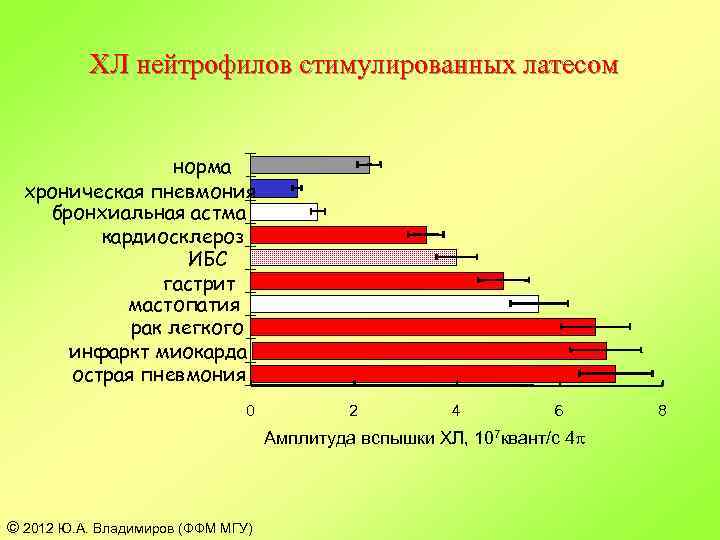 ХЛ нейтрофилов стимулированных латесом

норма
хроническая пневмония
бронхиальная астма
кардиосклероз
ИБС
гастрит
мастопатия
рак легкого
инфаркт миокарда
острая пневмония

0
2
4
6
8

Амплитуда вспышки ХЛ, $10^7$квант/с $4\pi$

© 2012 Ю.А. Владимиров (ФФМ МГУ)